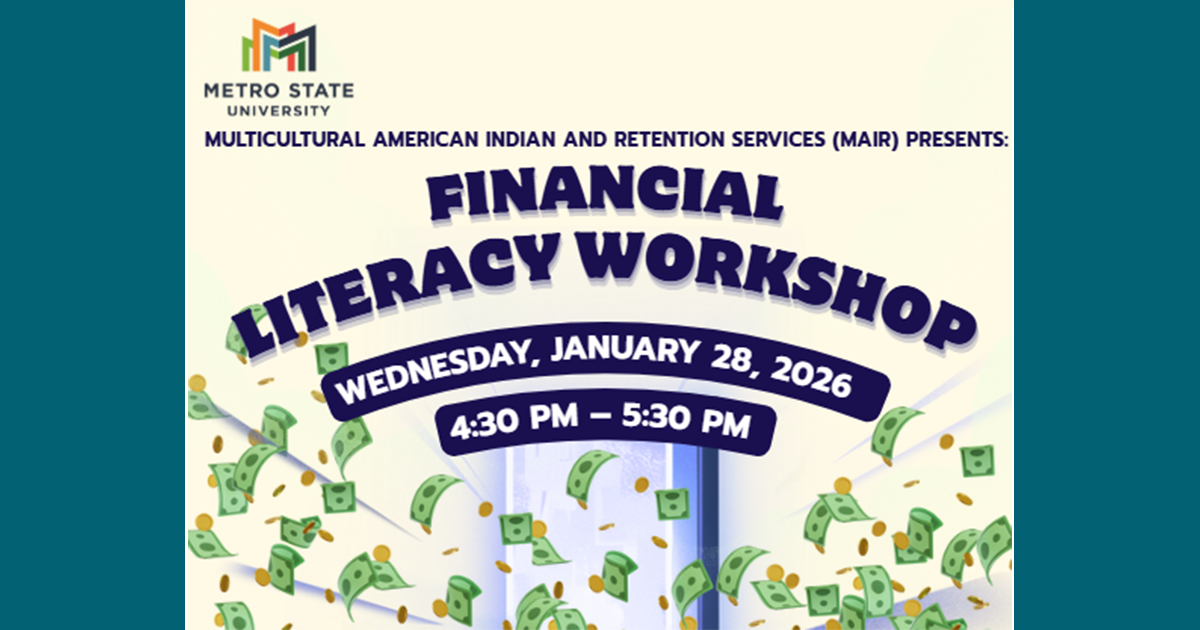 METRO STATE
UNIVERSITY

MULTICULTURAL AMERICAN INDIAN AND RETENTION SERVICES (MAIR) PRESENTS:

FINANCIAL
LITERACY WORKSHOP

WEDNESDAY, JANUARY 28, 2026

4:30 PM – 5:30 PM